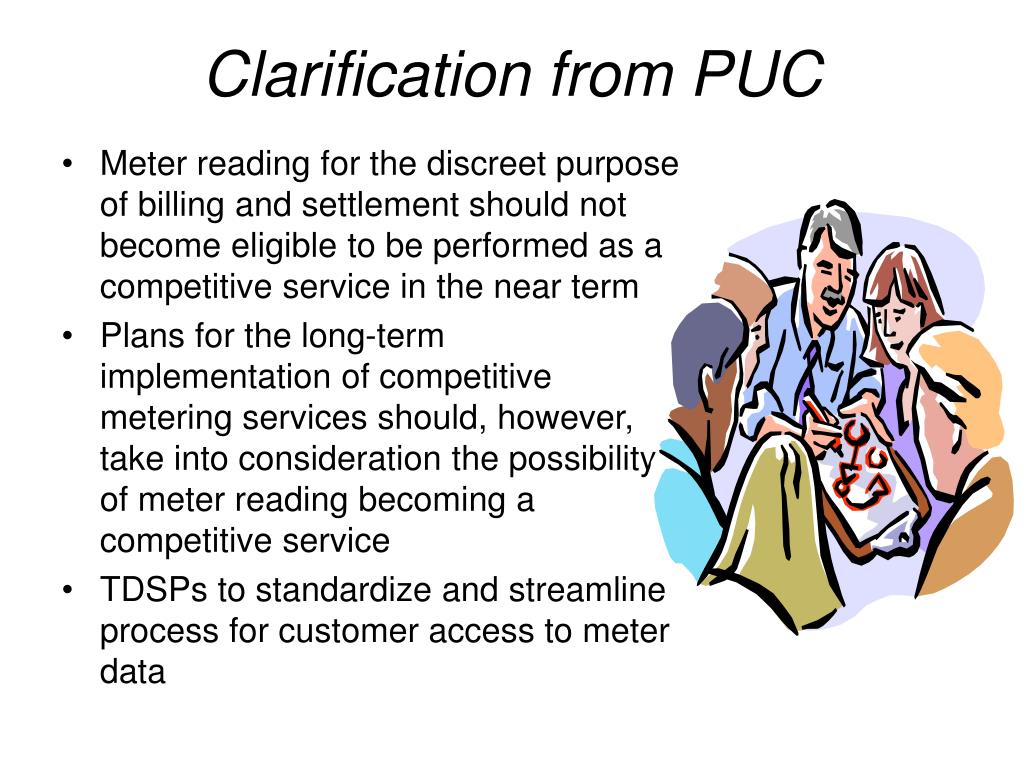 Clarification from PUC

• Meter reading for the discreet purpose of billing and settlement should not become eligible to be performed as a competitive service in the near term

• Plans for the long-term implementation of competitive metering services should, however, take into consideration the possibility of meter reading becoming a competitive service

• TDSPs to standardize and streamline process for customer access to meter data